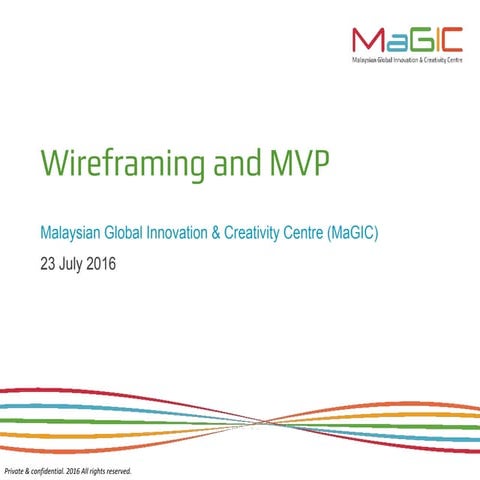 MaGIC
Malaysian Global Innovation & Creativity Centre

Wireframing and MVP

Malaysian Global Innovation & Creativity Centre (MaGIC)

23 July 2016

Private & confidential. 2016 All rights reserved.